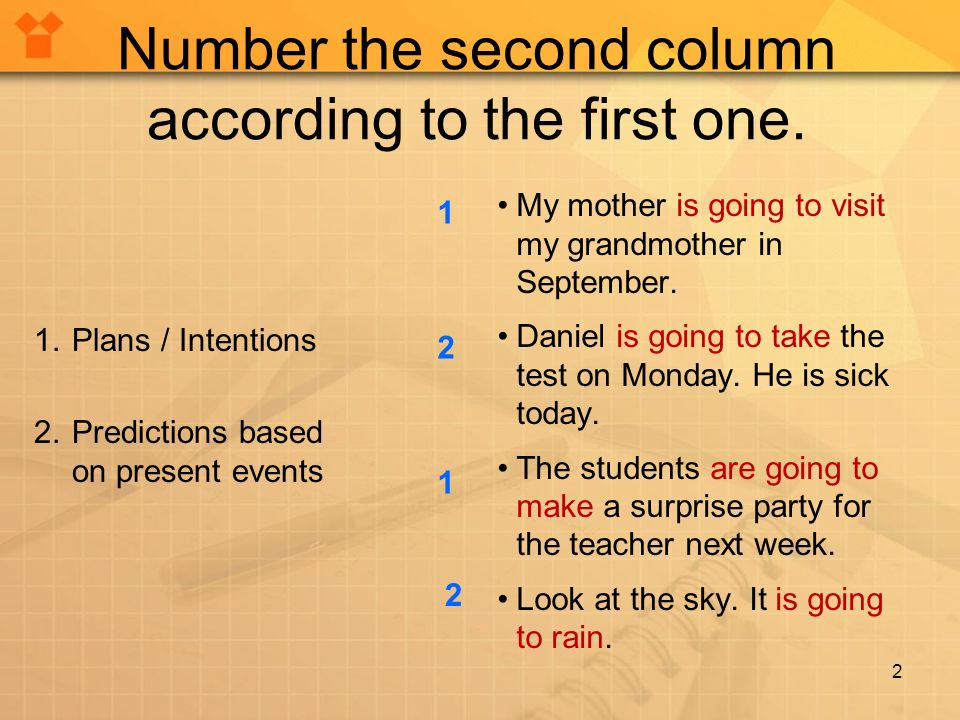 Number the second column according to the first one.

1. Plans / Intentions

2. Predictions based on present events

1 • My mother is going to visit my grandmother in September.

2 • Daniel is going to take the test on Monday. He is sick today.

1 • The students are going to make a surprise party for the teacher next week.

2 • Look at the sky. It is going to rain.

2